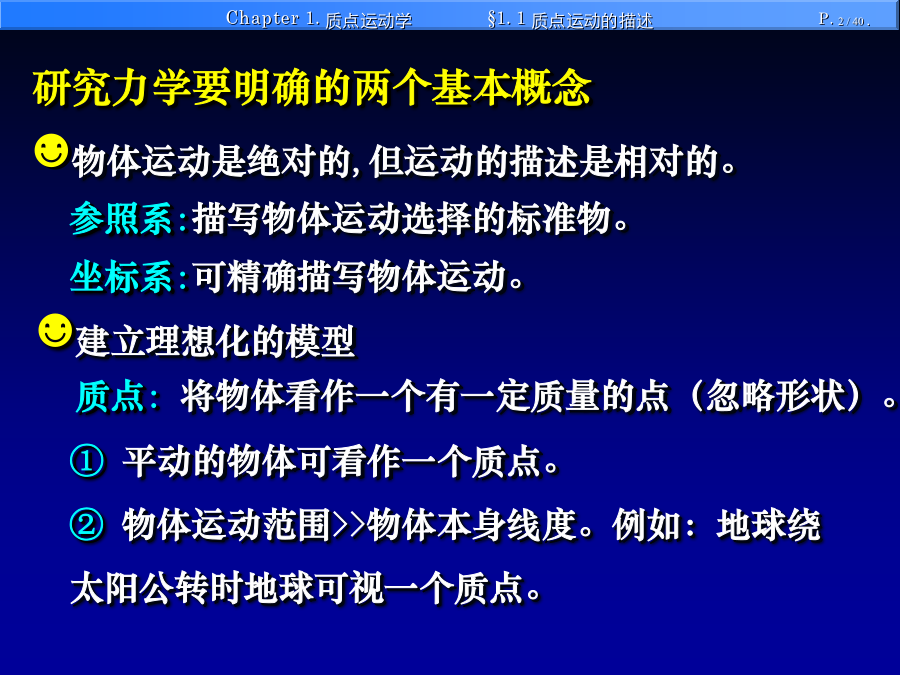 Chapter 1. 质点运动学　§1. 1 质点运动的描述　P. 2 / 40 .

研究力学要明确的两个基本概念

物体运动是绝对的, 但运动的描述是相对的。

参照系: 描写物体运动选择的标准物。

坐标系: 可精确描写物体运动。

建立理想化的模型

质点: 将物体看作一个有一定质量的点（忽略形状）。

① 平动的物体可看作一个质点。

② 物体运动范围>>物体本身线度。例如: 地球绕太阳公转时地球可视一个质点。